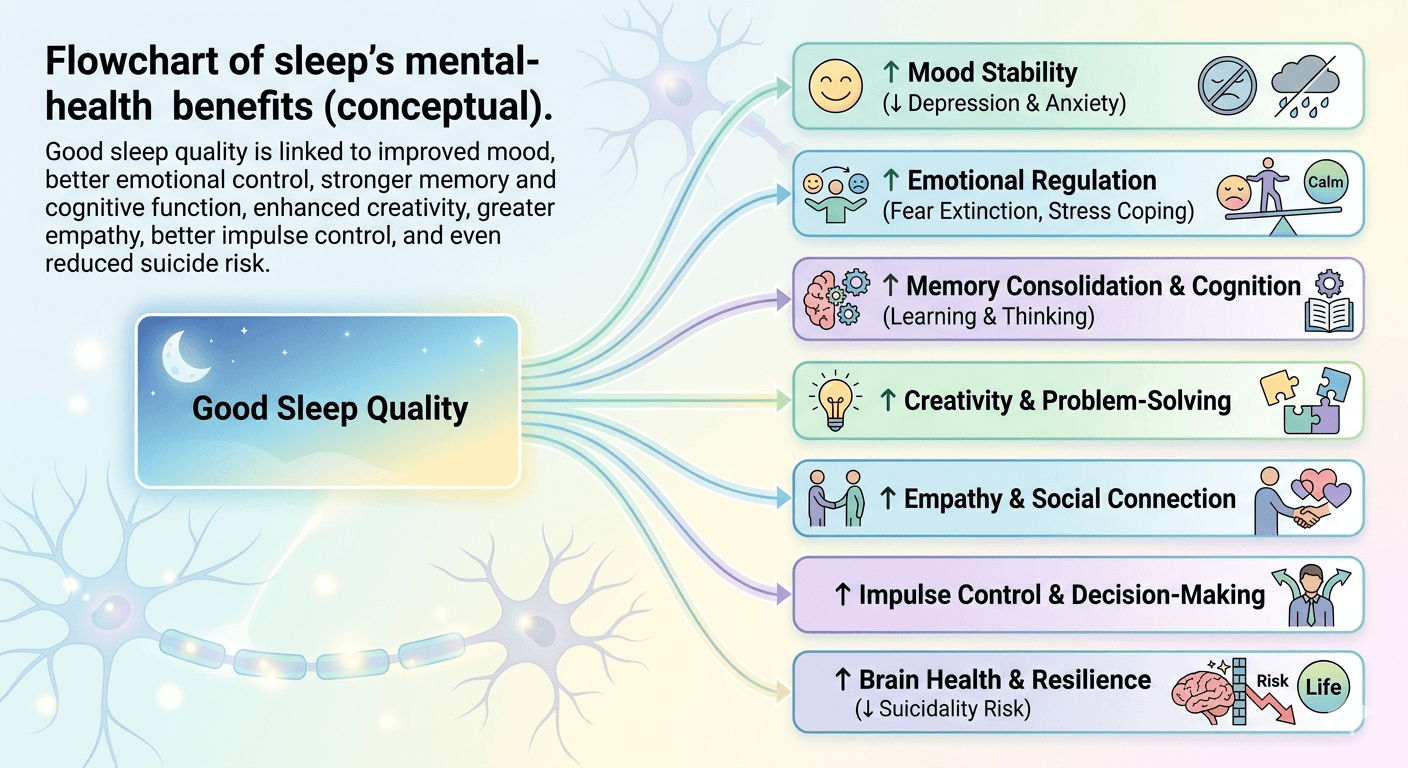 Flowchart of sleep's mental-health benefits (conceptual).

Good sleep quality is linked to improved mood, better emotional control, stronger memory and cognitive function, enhanced creativity, greater empathy, better impulse control, and even reduced suicide risk.

Good Sleep Quality

↑ Mood Stability
(↓ Depression & Anxiety)

↑ Emotional Regulation
(Fear Extinction, Stress Coping)
Calm

↑ Memory Consolidation & Cognition
(Learning & Thinking)

↑ Creativity & Problem-Solving

↑ Empathy & Social Connection

↑ Impulse Control & Decision-Making

↑ Brain Health & Resilience
(↓ Suicidality Risk)
Risk
Life